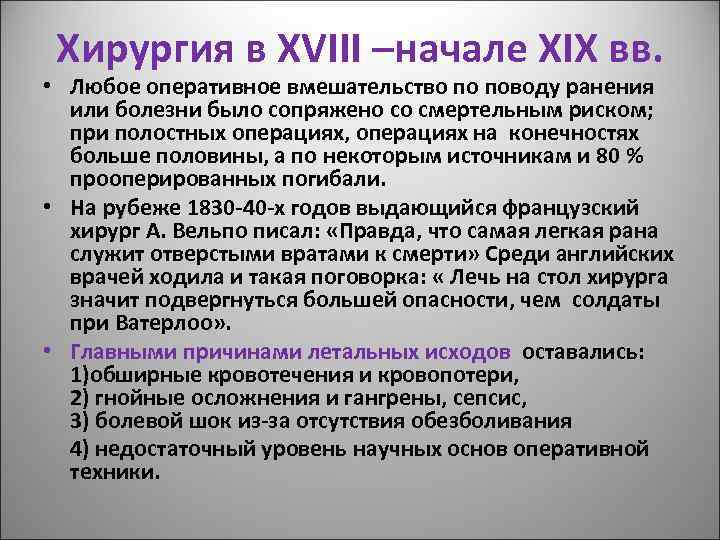 Хирургия в XVIII –начале XIX вв.

• Любое оперативное вмешательство по поводу ранения или болезни было сопряжено со смертельным риском; при полостных операциях, операциях на конечностях больше половины, а по некоторым источникам и 80 % прооперированных погибали.

• На рубеже 1830-40-х годов выдающийся французский хирург А. Вельпо писал: «Правда, что самая легкая рана служит отверстыми вратами к смерти» Среди английских врачей ходила и такая поговорка: « Лечь на стол хирурга значит подвергнуться большей опасности, чем солдаты при Ватерлоо».

• Главными причинами летальных исходов оставались:
1)обширные кровотечения и кровопотери,
2) гнойные осложнения и гангрены, сепсис,
3) болевой шок из-за отсутствия обезболивания
4) недостаточный уровень научных основ оперативной техники.